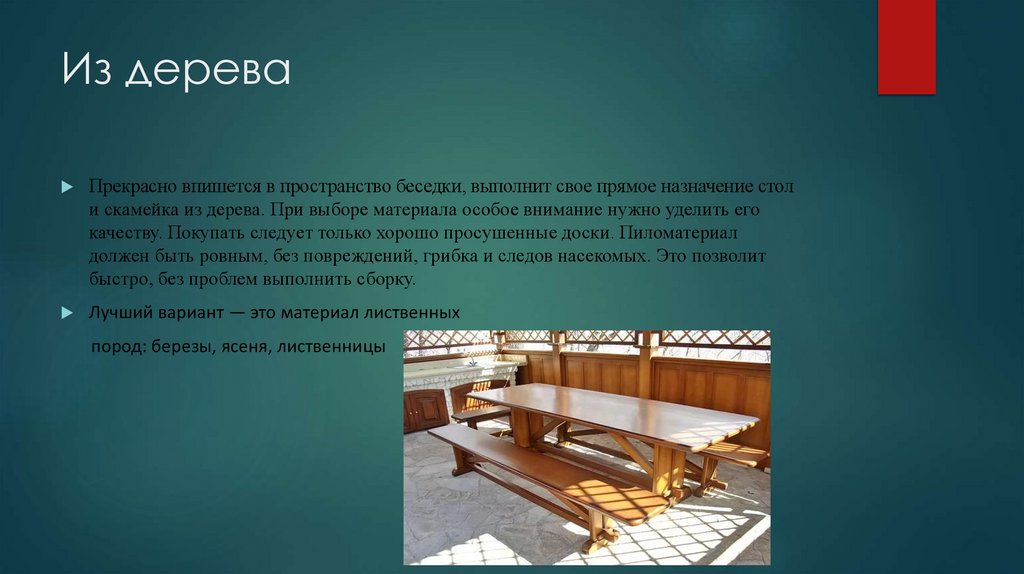 Из дерева

Прекрасно впишется в пространство беседки, выполнит свое прямое назначение стол и скамейка из дерева. При выборе материала особое внимание нужно уделить его качеству. Покупать следует только хорошо просушенные доски. Пиломатериал должен быть ровным, без повреждений, грибка и следов насекомых. Это позволит быстро, без проблем выполнить сборку.

Лучший вариант — это материал лиственных пород: березы, ясеня, лиственницы